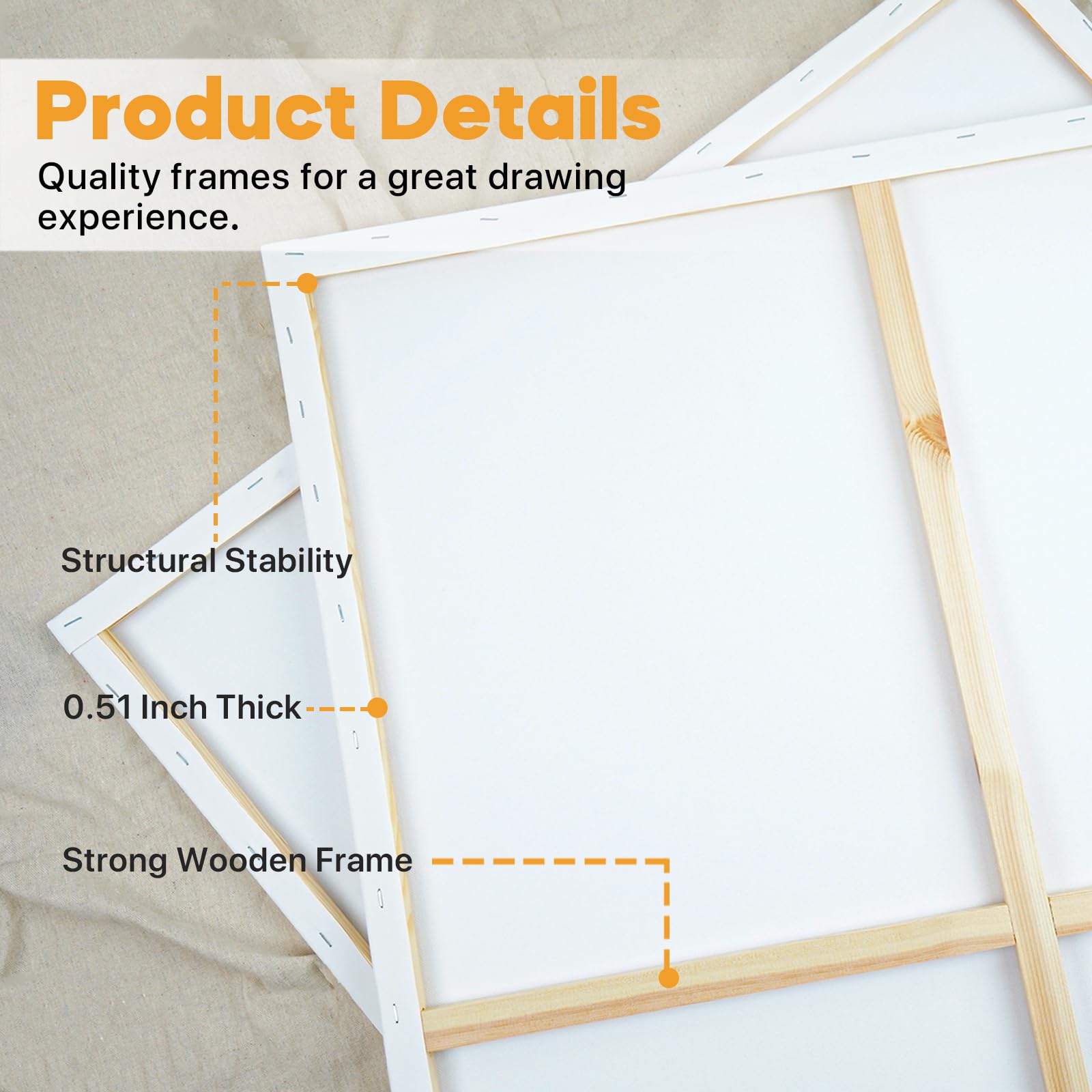 Product Details

Quality frames for a great drawing experience.

Structural Stability

0.51 Inch Thick

Strong Wooden Frame